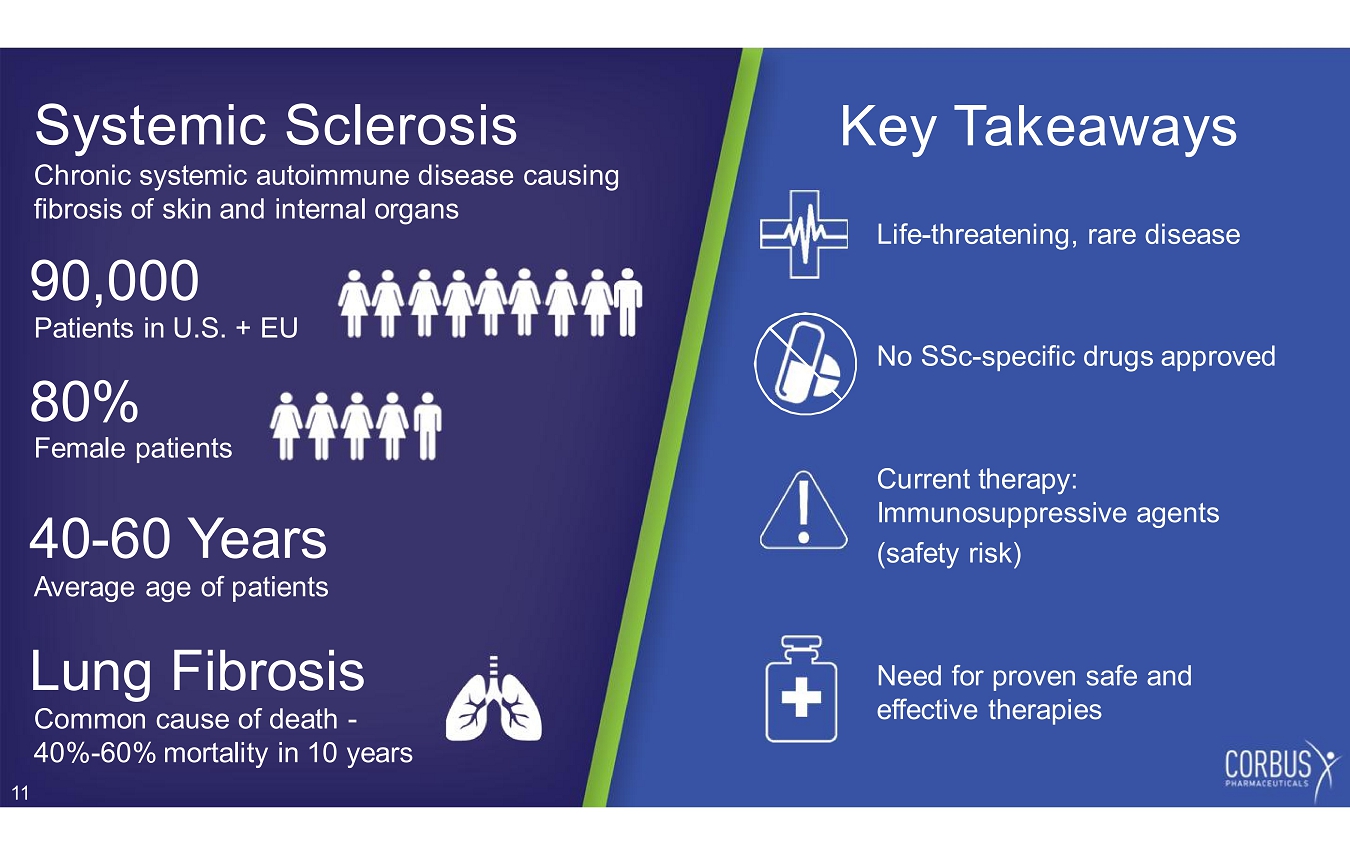 Systemic Sclerosis
Chronic systemic autoimmune disease causing fibrosis of skin and internal organs

90,000
Patients in U.S. + EU

80%
Female patients

40-60 Years
Average age of patients

Lung Fibrosis
Common cause of death - 40%-60% mortality in 10 years

11

Key Takeaways

Life-threatening, rare disease

No SSc-specific drugs approved

Current therapy: Immunosuppressive agents (safety risk)

Need for proven safe and effective therapies

CORBUS PHARMACEUTICALS